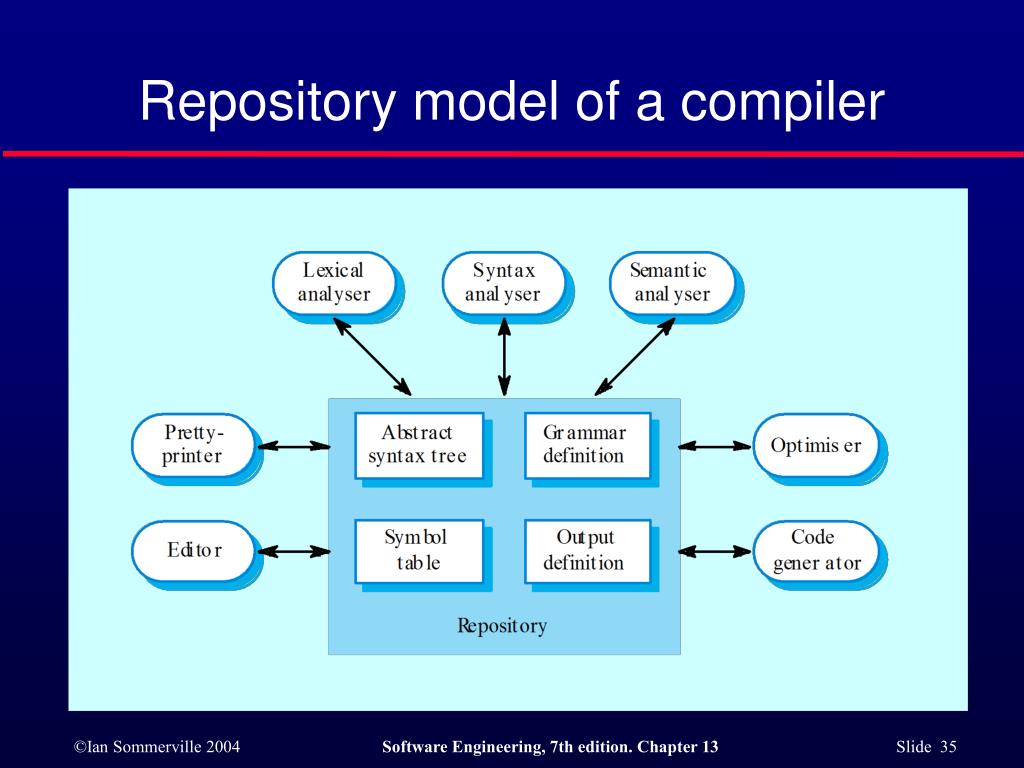 Repository model of a compiler

Lexical analyser

Syntax analyser

Semantic analyser

Pretty-printer

Abstract syntax tree

Grammar definition

Optimiser

Editor

Symbol table

Output definition

Code generator

Repository

©Ian Sommerville 2004

Software Engineering, 7th edition. Chapter 13

Slide 35